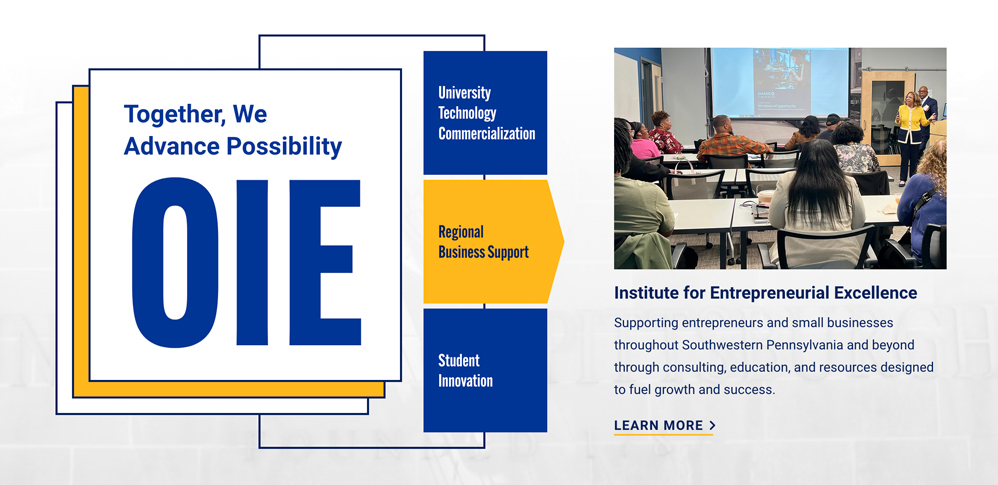 Together, We Advance Possibility

OIE

University Technology Commercialization

Regional Business Support

Student Innovation

Institute for Entrepreneurial Excellence

Supporting entrepreneurs and small businesses throughout Southwestern Pennsylvania and beyond through consulting, education, and resources designed to fuel growth and success.

LEARN MORE >